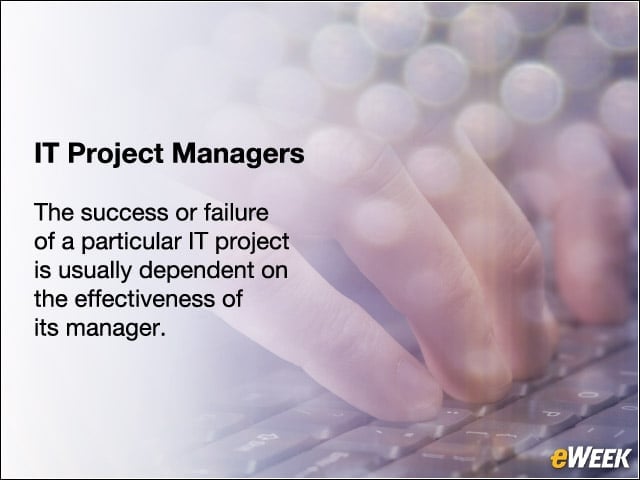 IT Project Managers

The success or failure of a particular IT project is usually dependent on the effectiveness of its manager.

eWEEK